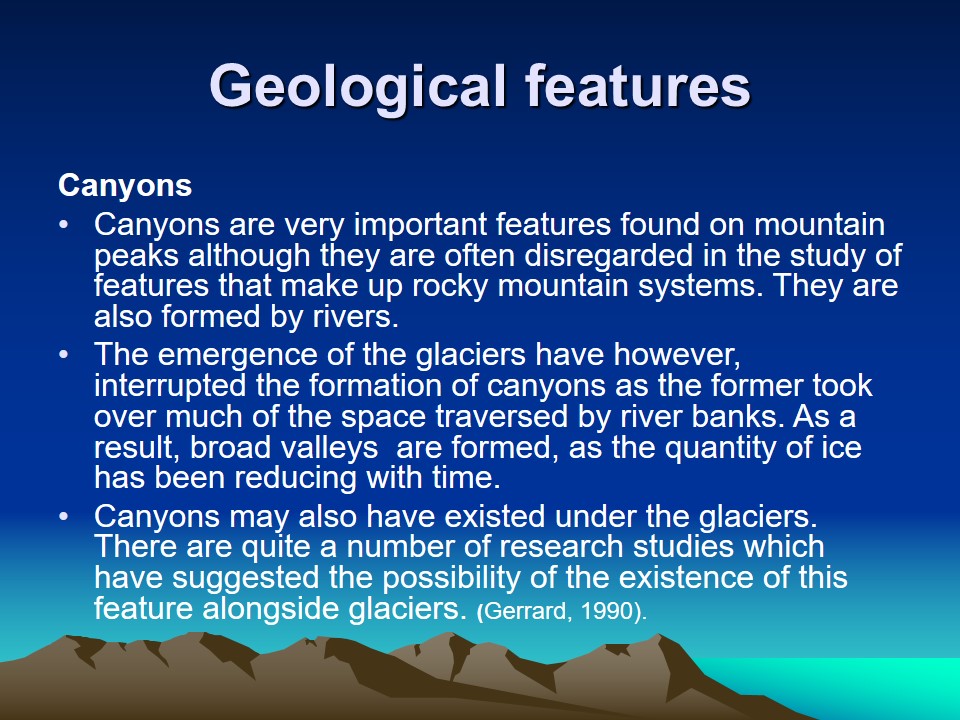 Geological features

Canyons

• Canyons are very important features found on mountain peaks although they are often disregarded in the study of features that make up rocky mountain systems. They are also formed by rivers.

• The emergence of the glaciers have however, interrupted the formation of canyons as the former took over much of the space traversed by river banks. As a result, broad valleys are formed, as the quantity of ice has been reducing with time.

• Canyons may also have existed under the glaciers. There are quite a number of research studies which have suggested the possibility of the existence of this feature alongside glaciers. (Gerrard, 1990).